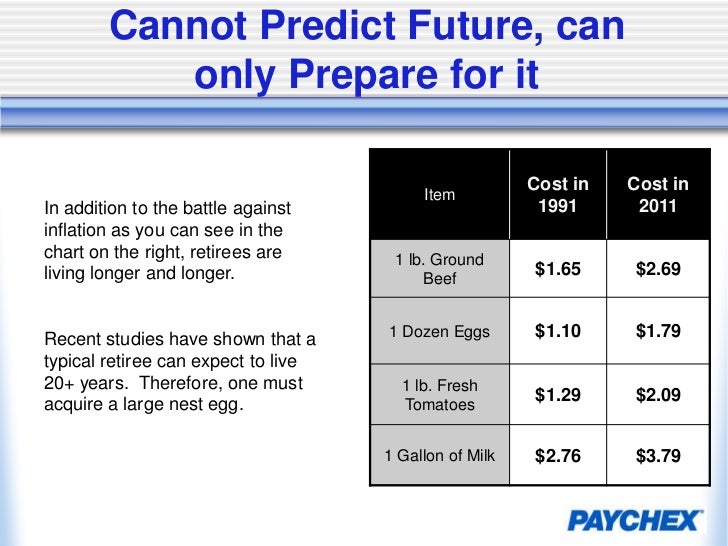 Cannot Predict Future, can only Prepare for it

In addition to the battle against inflation as you can see in the chart on the right, retirees are living longer and longer.

Recent studies have shown that a typical retiree can expect to live 20+ years.  Therefore, one must acquire a large nest egg.

| Item | Cost in 1991 | Cost in 2011 |
|---|---|---|
| 1 lb. Ground Beef | $1.65 | $2.69 |
| 1 Dozen Eggs | $1.10 | $1.79 |
| 1 lb. Fresh Tomatoes | $1.29 | $2.09 |
| 1 Gallon of Milk | $2.76 | $3.79 |

PAYCHEX